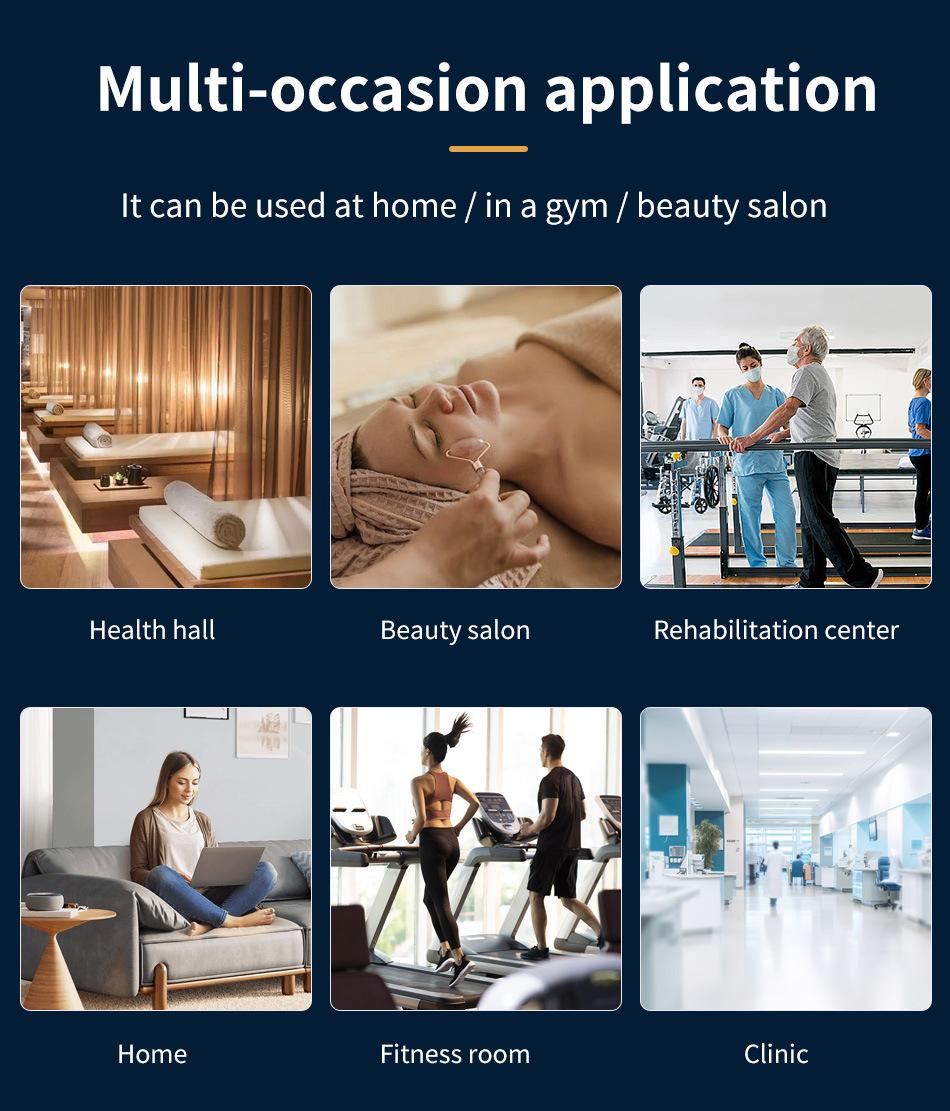 Multi-occasion application

It can be used at home / in a gym / beauty salon

Health hall

Beauty salon

Rehabilitation center

Home

Fitness room

Clinic